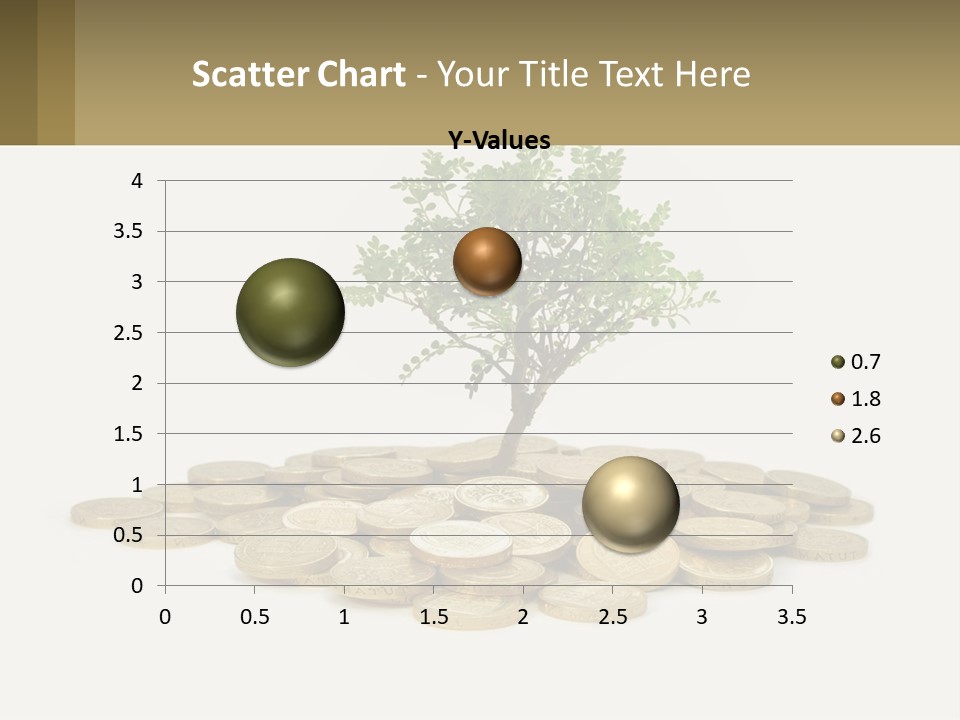 Scatter Chart - Your Title Text Here

Y-Values

4
3.5
3
2.5
2
1.5
1
0.5
0

0 0.5 1 1.5 2 2.5 3 3.5

0.7
1.8
2.6